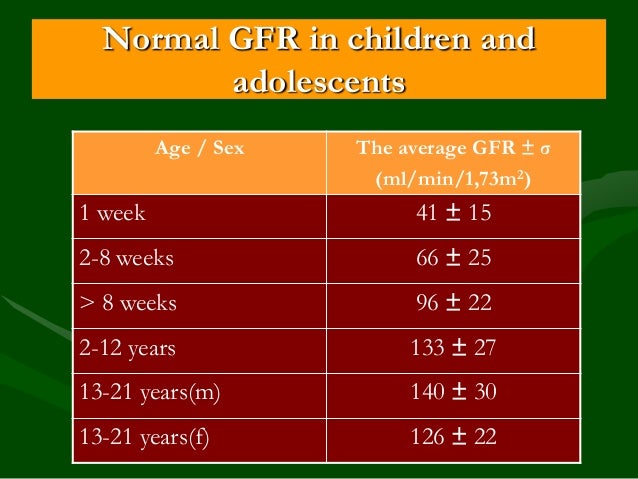 Normal GFR in children and adolescents

| Age / Sex | The average GFR ± σ (ml/min/1,73m$^2$) |
|---|---|
| 1 week | 41 ± 15 |
| 2-8 weeks | 66 ± 25 |
| > 8 weeks | 96 ± 22 |
| 2-12 years | 133 ± 27 |
| 13-21 years(m) | 140 ± 30 |
| 13-21 years(f) | 126 ± 22 |